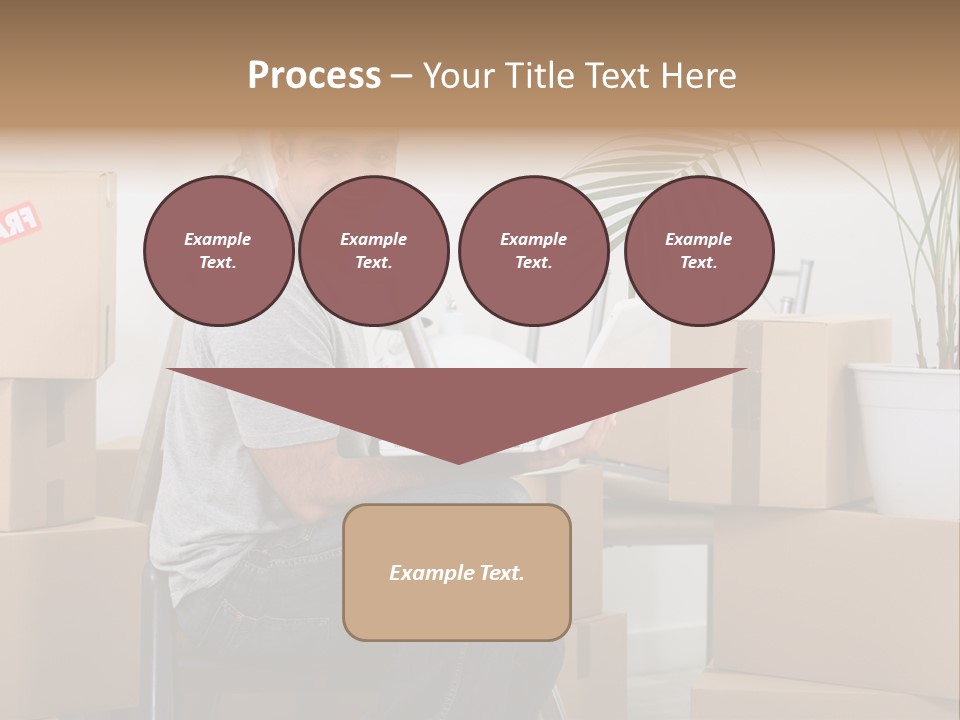 Process – Your Title Text Here

Example Text.

Example Text.

Example Text.

Example Text.

Example Text.